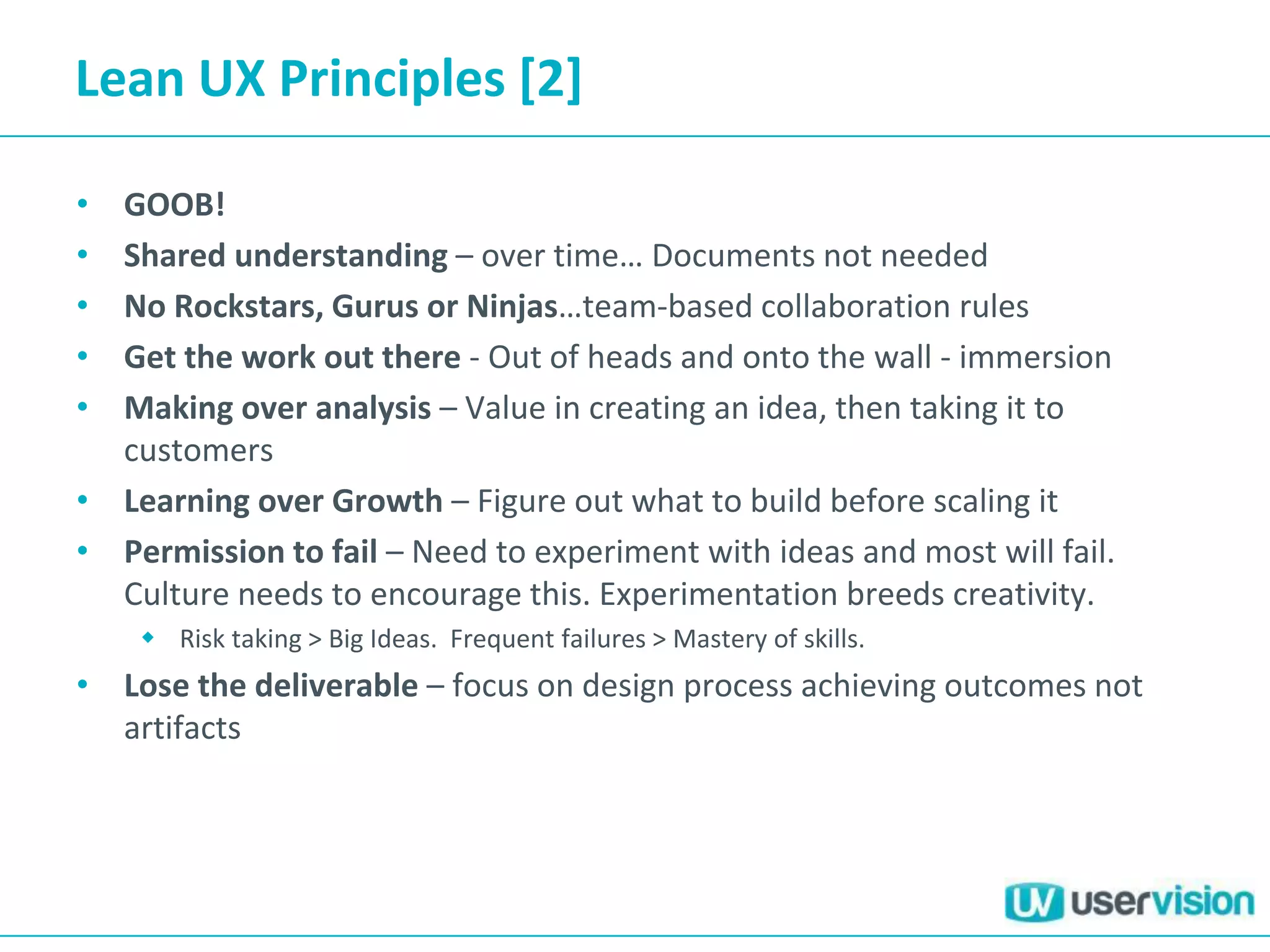 Lean UX Principles [2]

• GOOB!
• Shared understanding – over time… Documents not needed
• No Rockstars, Gurus or Ninjas…team-based collaboration rules
• Get the work out there - Out of heads and onto the wall - immersion
• Making over analysis – Value in creating an idea, then taking it to customers
• Learning over Growth – Figure out what to build before scaling it
• Permission to fail – Need to experiment with ideas and most will fail. Culture needs to encourage this. Experimentation breeds creativity.
  ◆ Risk taking > Big Ideas. Frequent failures > Mastery of skills.
• Lose the deliverable – focus on design process achieving outcomes not artifacts

UV uservision